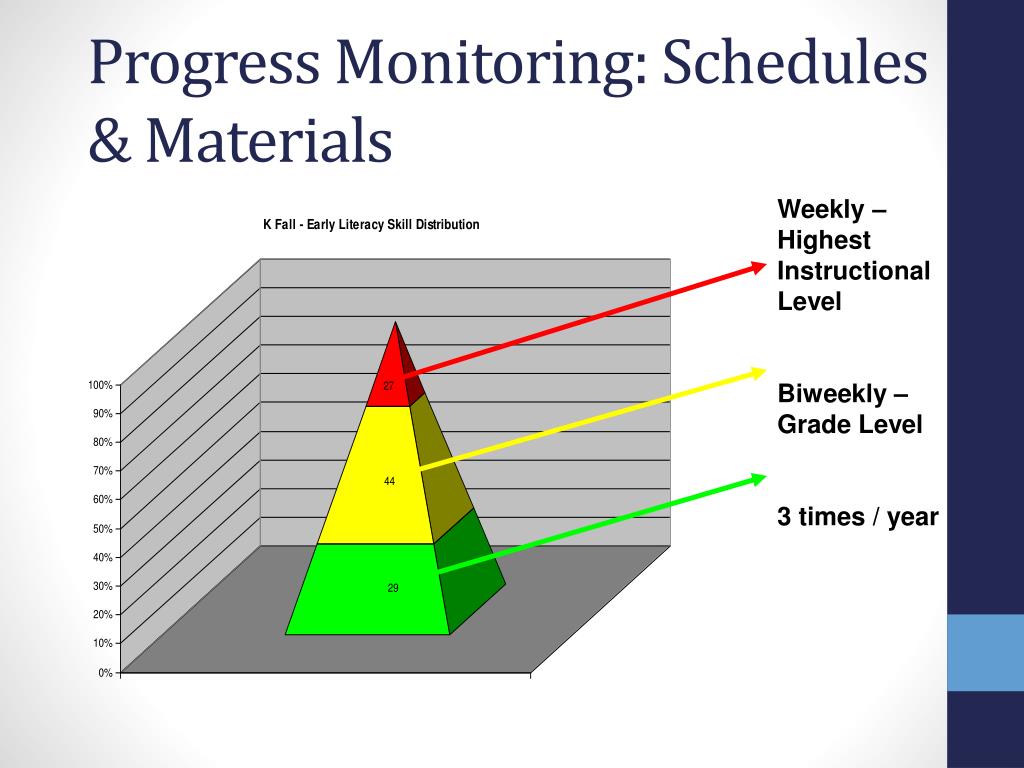 Progress Monitoring: Schedules & Materials

K Fall - Early Literacy Skill Distribution

100%
90%
80%
70%
60%
50%
40%
30%
20%
10%
0%

27

44

29

Weekly – Highest Instructional Level

Biweekly – Grade Level

3 times / year